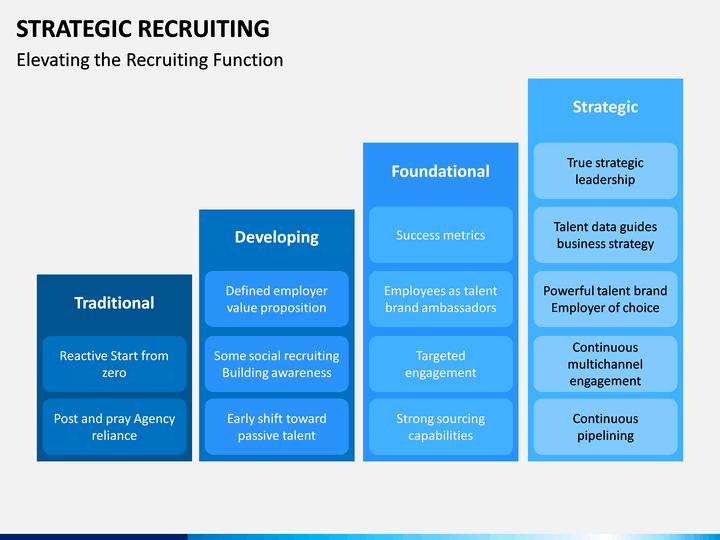 STRATEGIC RECRUITING

Elevating the Recruiting Function

Traditional

Reactive Start from zero

Post and pray Agency reliance

Developing

Defined employer value proposition

Some social recruiting Building awareness

Early shift toward passive talent

Foundational

Success metrics

Employees as talent brand ambassadors

Targeted engagement

Strong sourcing capabilities

Strategic

True strategic leadership

Talent data guides business strategy

Powerful talent brand Employer of choice

Continuous multichannel engagement

Continuous pipelining